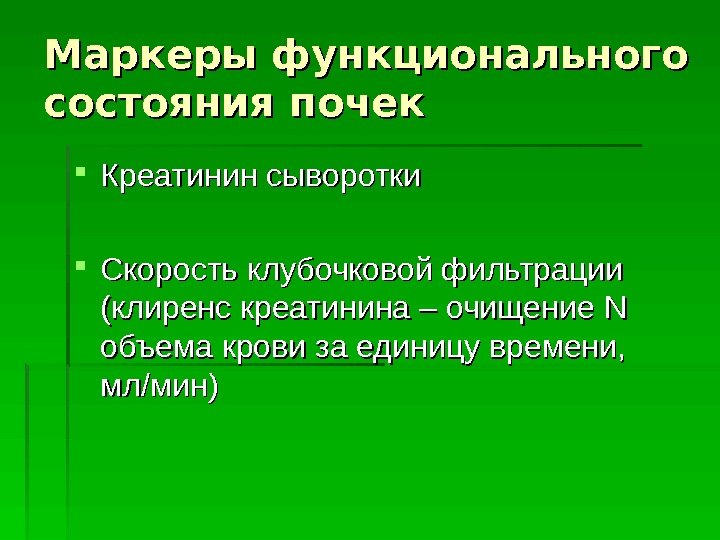 Маркеры функционального состояния почек

Креатинин сыворотки

Скорость клубочковой фильтрации (клиренс креатинина – очищение N объема крови за единицу времени, мл/мин)